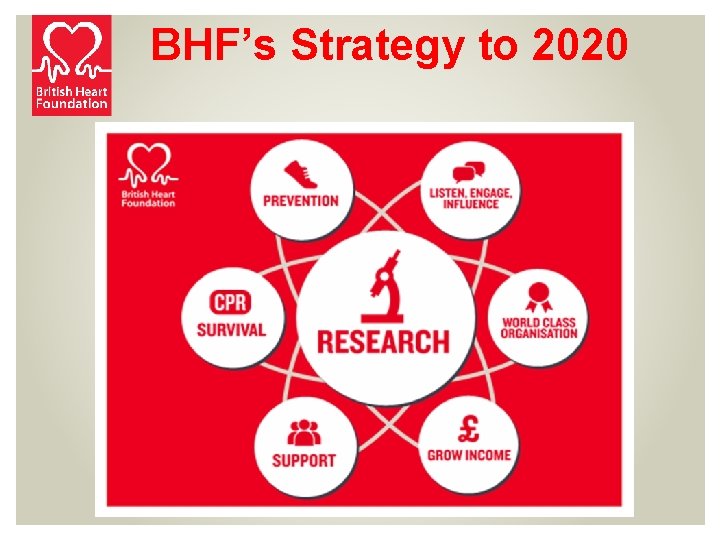 British Heart Foundation

BHF's Strategy to 2020

British Heart Foundation

PREVENTION

LISTEN, ENGAGE, INFLUENCE

CPR

SURVIVAL

RESEARCH

WORLD CLASS ORGANISATION

SUPPORT

£

GROW INCOME